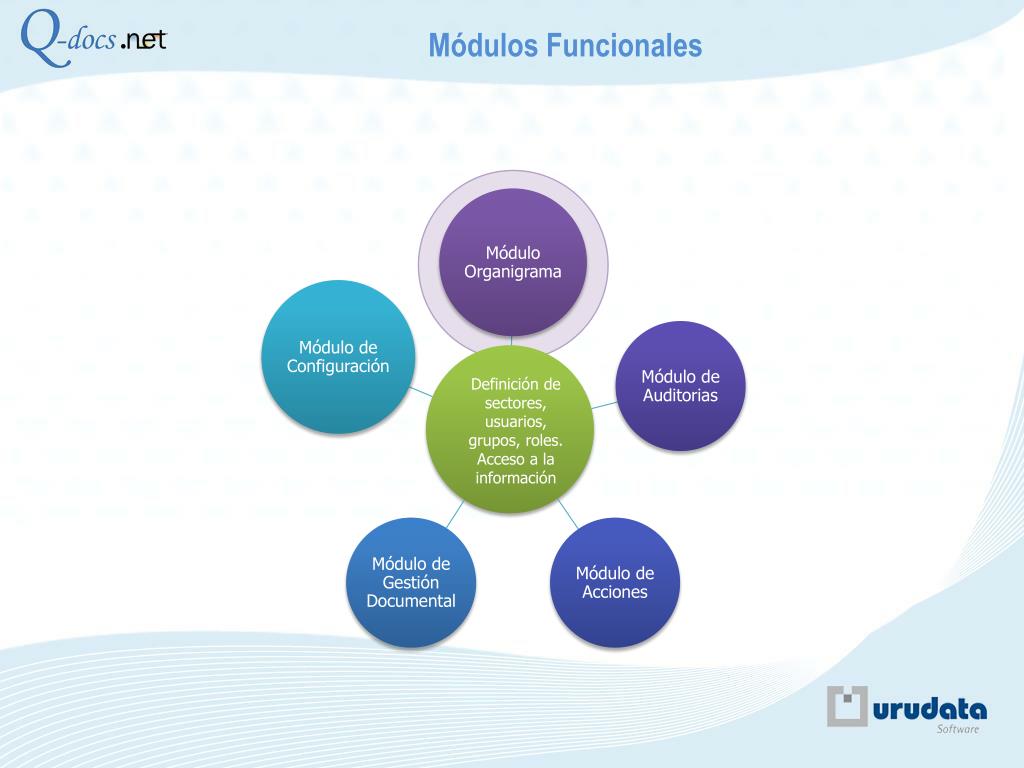 Q-docs.net

Módulos Funcionales

Módulo Organigrama

Módulo de Configuración

Definición de sectores, usuarios, grupos, roles. Acceso a la información

Módulo de Auditorias

Módulo de Gestión Documental

Módulo de Acciones

urudata Software